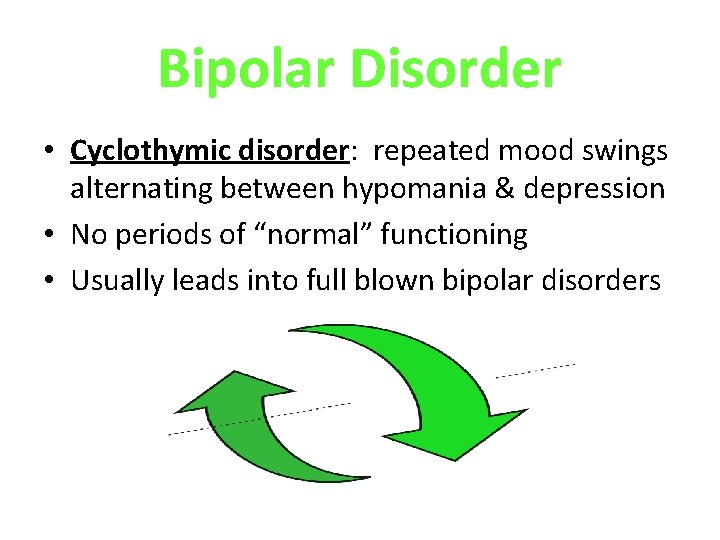 Bipolar Disorder

• Cyclothymic disorder: repeated mood swings alternating between hypomania & depression
• No periods of "normal" functioning
• Usually leads into full blown bipolar disorders